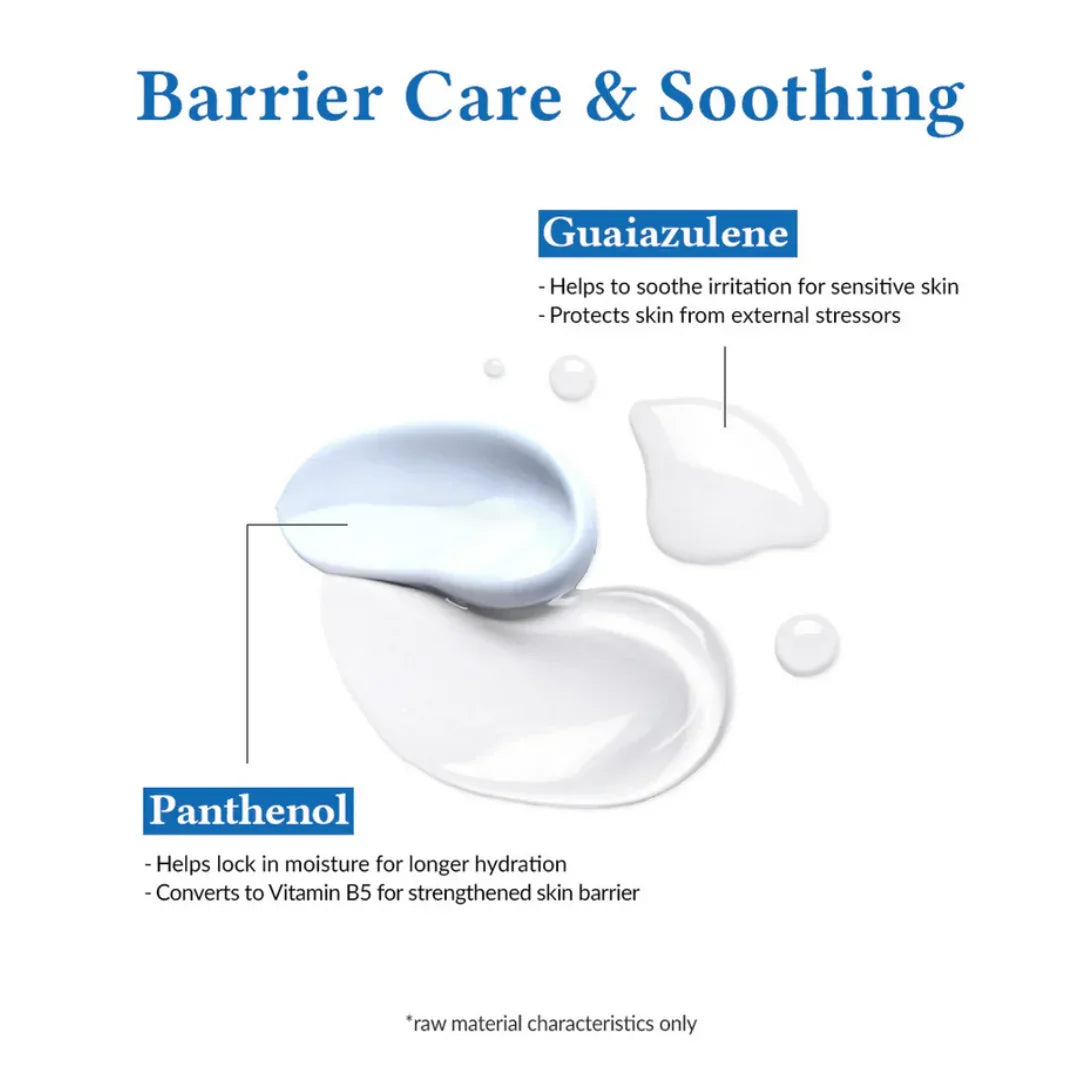 Barrier Care & Soothing

Guaiazulene

- Helps to soothe irritation for sensitive skin
- Protects skin from external stressors

Panthenol

- Helps lock in moisture for longer hydration
- Converts to Vitamin B5 for strengthened skin barrier

*raw material characteristics only